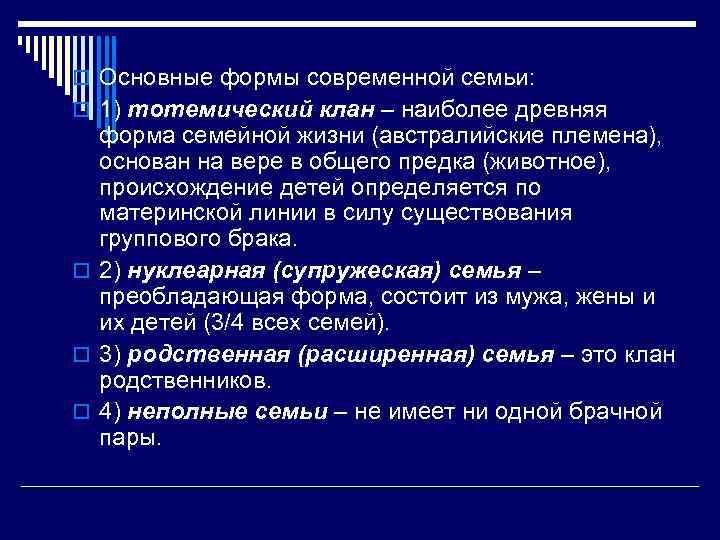 Основные формы современной семьи:

1) тотемический клан – наиболее древняя форма семейной жизни (австралийские племена), основан на вере в общего предка (животное), происхождение детей определяется по материнской линии в силу существования группового брака.

2) нуклеарная (супружеская) семья – преобладающая форма, состоит из мужа, жены и их детей (3/4 всех семей).

3) родственная (расширенная) семья – это клан родственников.

4) неполные семьи – не имеет ни одной брачной пары.